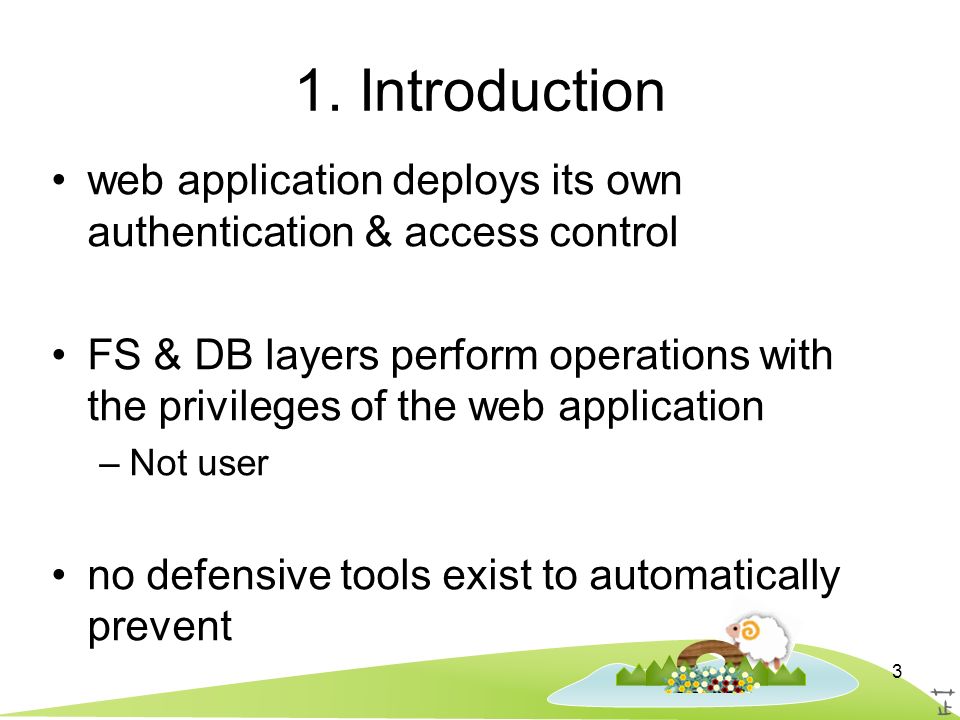 1. Introduction

• web application deploys its own authentication & access control

• FS & DB layers perform operations with the privileges of the web application
– Not user

• no defensive tools exist to automatically prevent

3